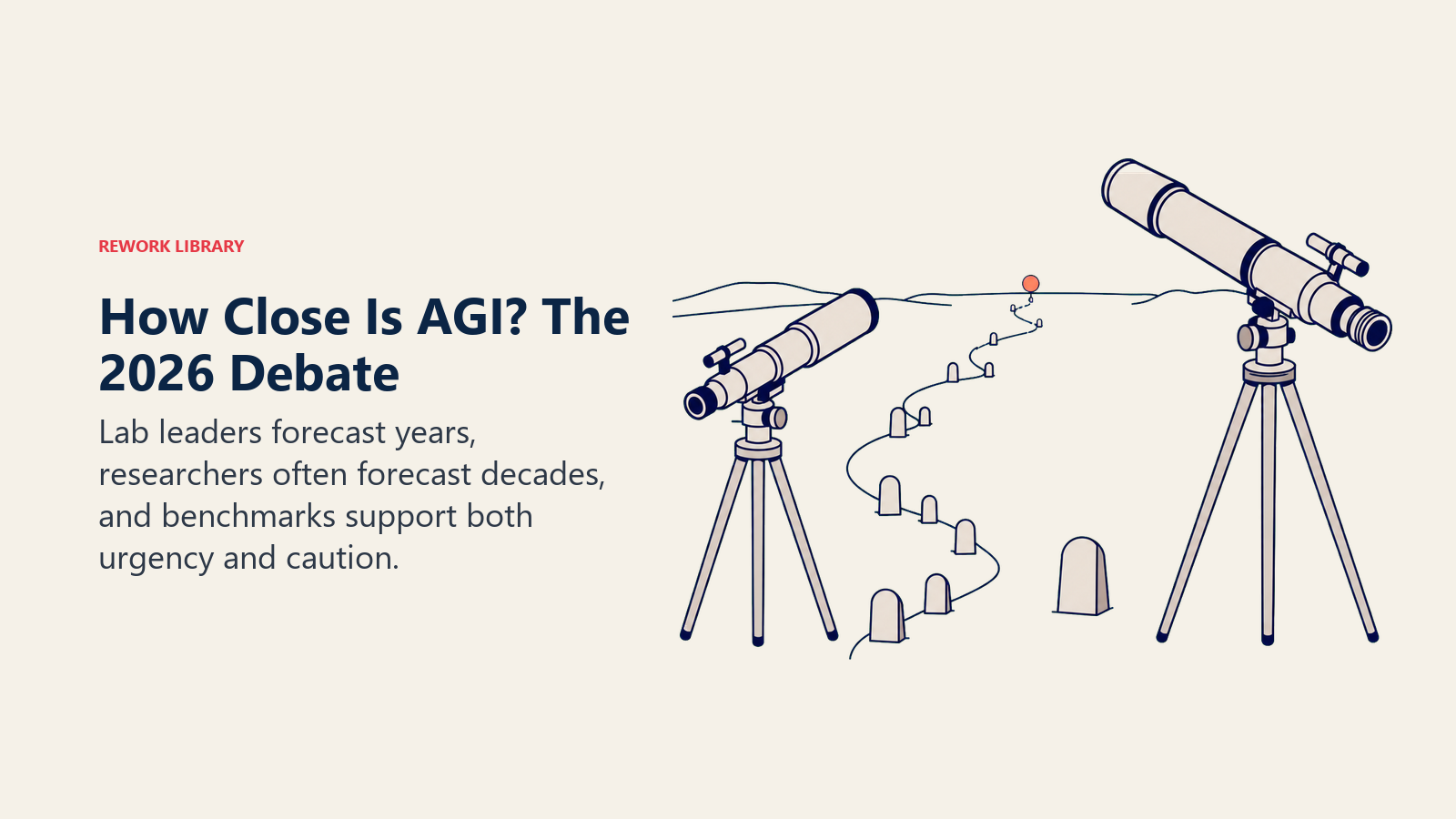 REWORK LIBRARY

How Close Is AGI? The 2026 Debate

Lab leaders forecast years, researchers often forecast decades, and benchmarks support both urgency and caution.